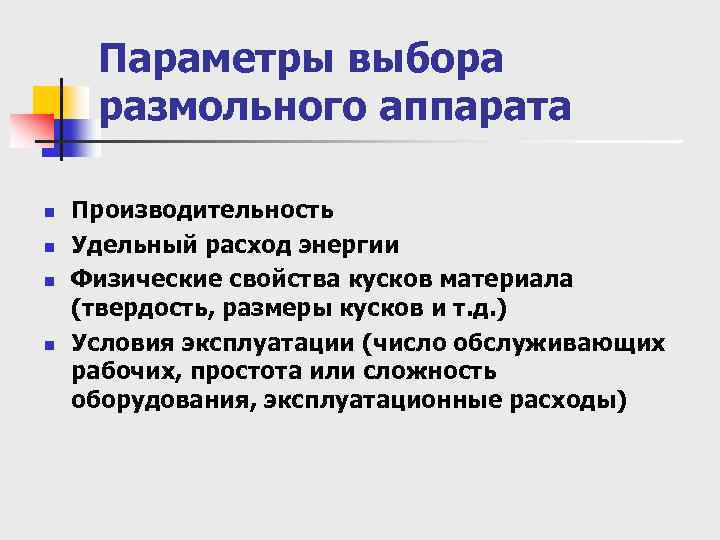 Параметры выбора размольного аппарата

- Производительность
- Удельный расход энергии
- Физические свойства кусков материала (твердость, размеры кусков и т.д.)
- Условия эксплуатации (число обслуживающих рабочих, простота или сложность оборудования, эксплуатационные расходы)